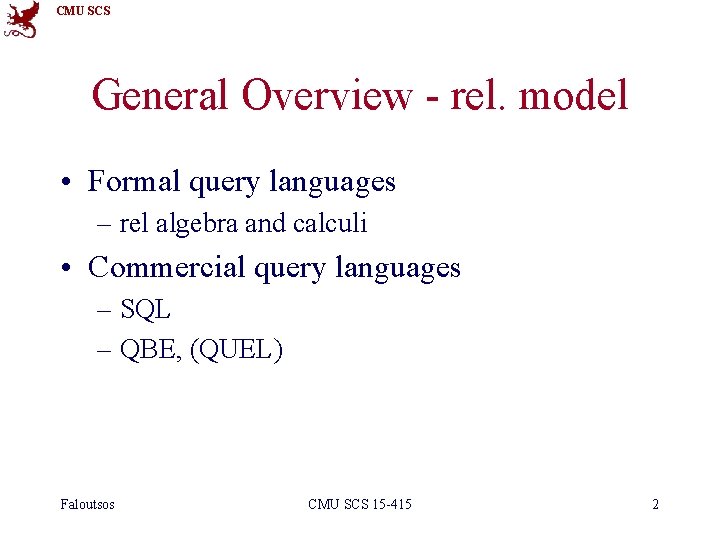 CMU SCS

General Overview - rel. model

• Formal query languages
– rel algebra and calculi
• Commercial query languages
– SQL
– QBE, (QUEL)

Faloutsos

CMU SCS 15-415

2